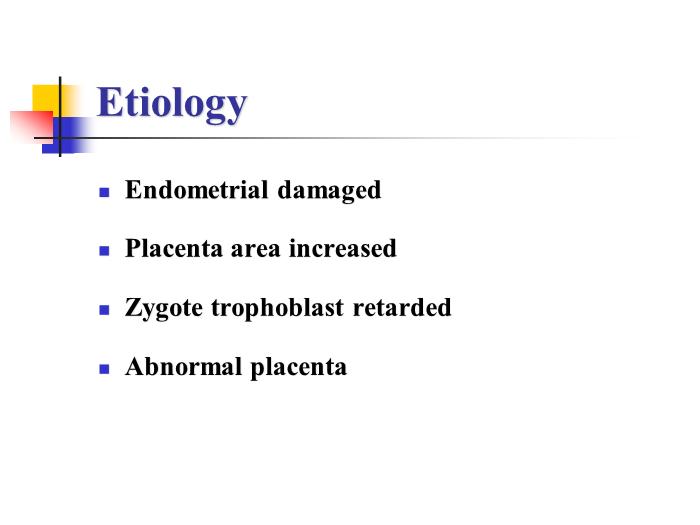 Etiology

- Endometrial damaged
- Placenta area increased
- Zygote trophoblast retarded
- Abnormal placenta